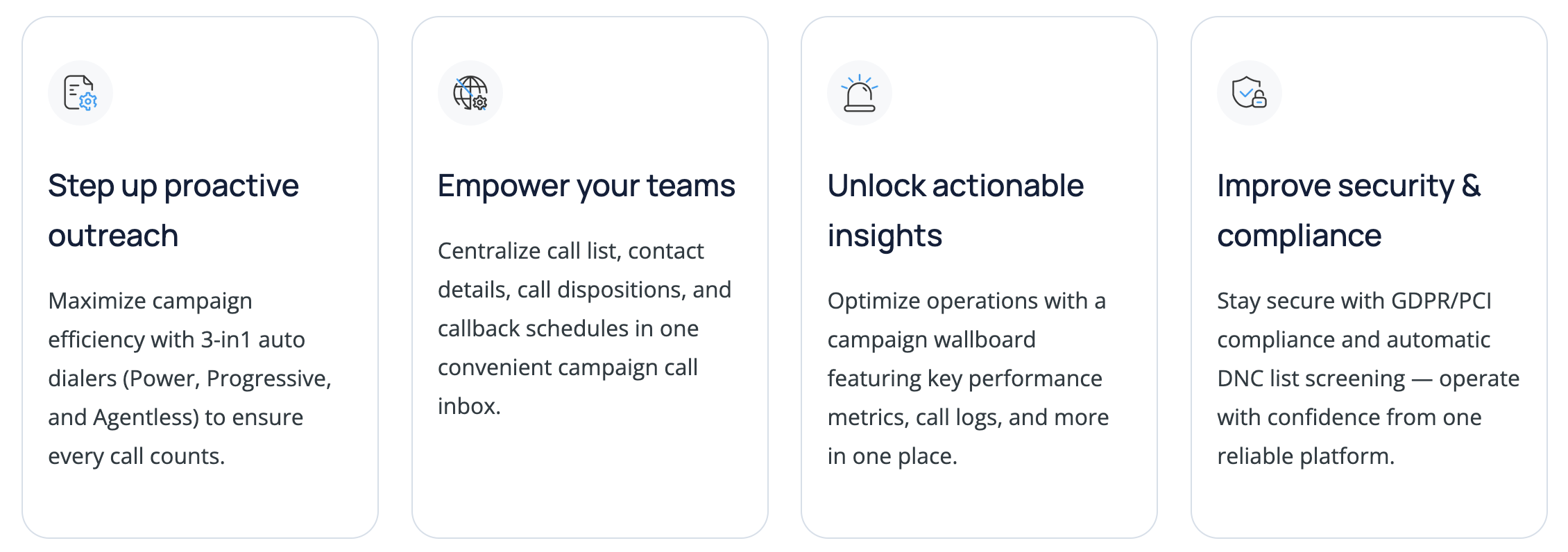 Step up proactive outreach

Maximize campaign efficiency with 3-in1 auto dialers (Power, Progressive, and Agentless) to ensure every call counts.

Empower your teams

Centralize call list, contact details, call dispositions, and callback schedules in one convenient campaign call inbox.

Unlock actionable insights

Optimize operations with a campaign wallboard featuring key performance metrics, call logs, and more in one place.

Improve security & compliance

Stay secure with GDPR/PCI compliance and automatic DNC list screening — operate with confidence from one reliable platform.